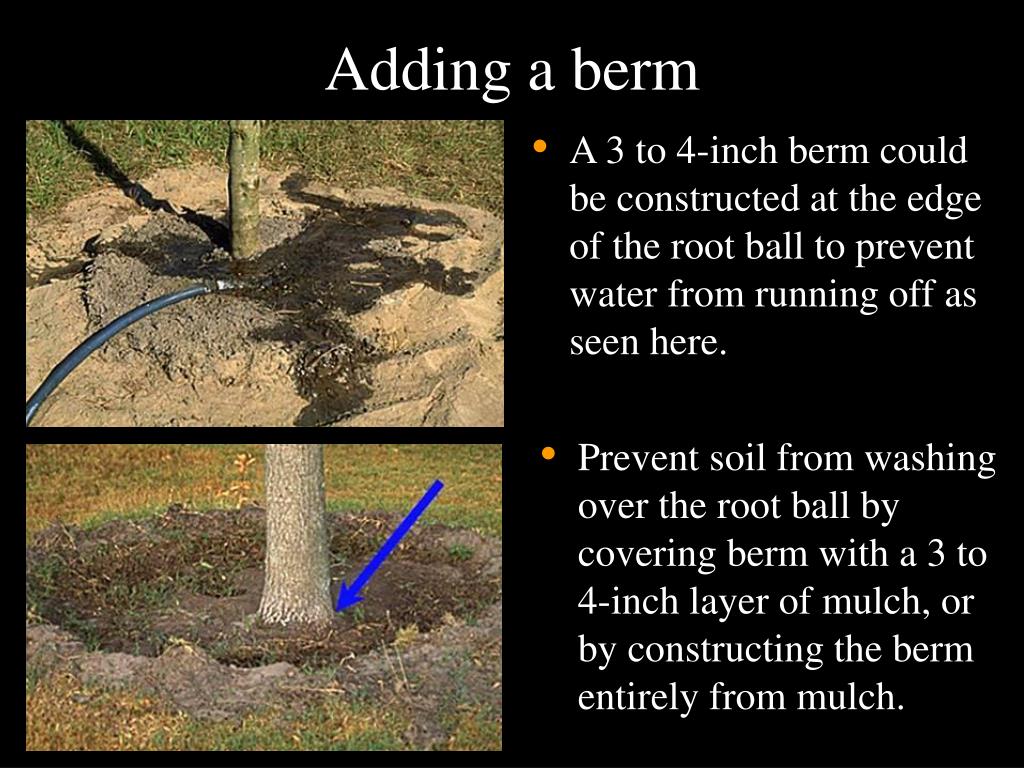 Adding a berm

• A 3 to 4-inch berm could be constructed at the edge of the root ball to prevent water from running off as seen here.

• Prevent soil from washing over the root ball by covering berm with a 3 to 4-inch layer of mulch, or by constructing the berm entirely from mulch.